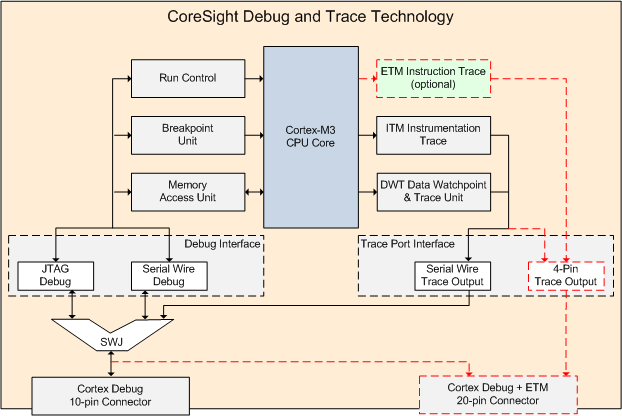 CoreSight Debug and Trace Technology

Run Control

Breakpoint Unit

Memory Access Unit

Cortex-M3 CPU Core

ETM Instruction Trace (optional)

ITM Instrumentation Trace

DWT Data Watchpoint & Trace Unit

Debug Interface

JTAG Debug

Serial Wire Debug

Trace Port Interface

Serial Wire Trace Output

4-Pin Trace Output

SWJ

Cortex Debug 10-pin Connector

Cortex Debug + ETM 20-pin Connector